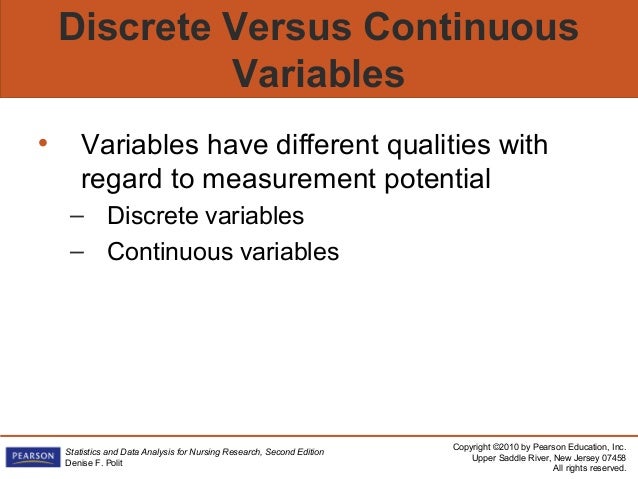 Discrete Versus Continuous Variables

• Variables have different qualities with regard to measurement potential
– Discrete variables
– Continuous variables

PEARSON

Statistics and Data Analysis for Nursing Research, Second Edition
Denise F. Polit

Copyright ©2010 by Pearson Education, Inc.
Upper Saddle River, New Jersey 07458
All rights reserved.